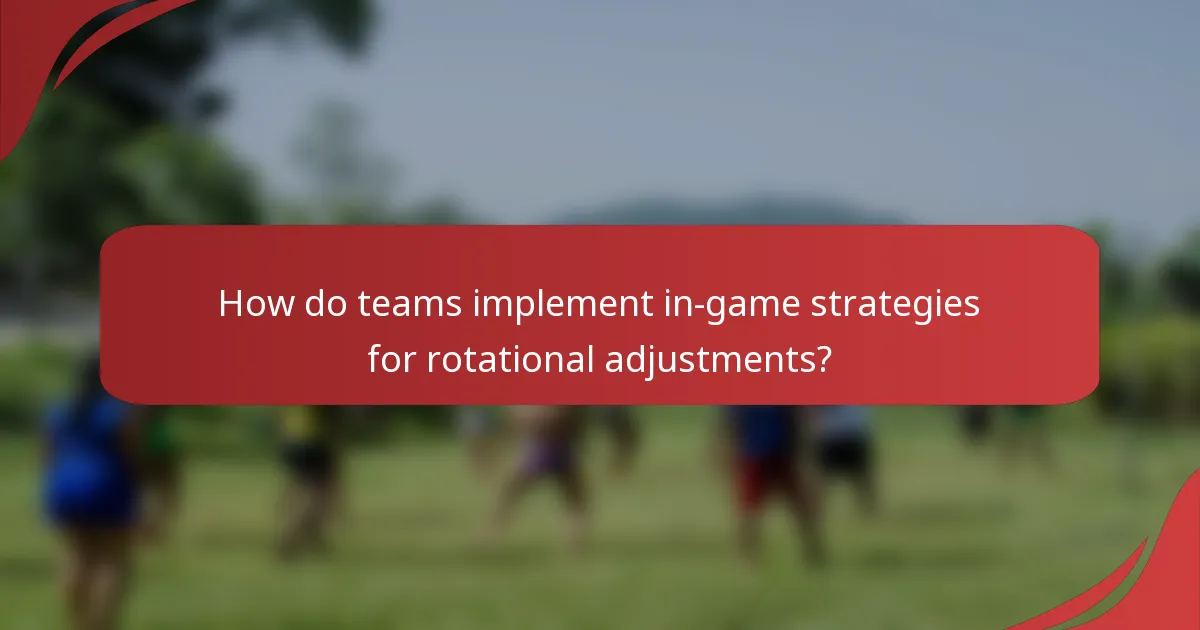 How do teams implement in-game strategies for rotational adjustments?